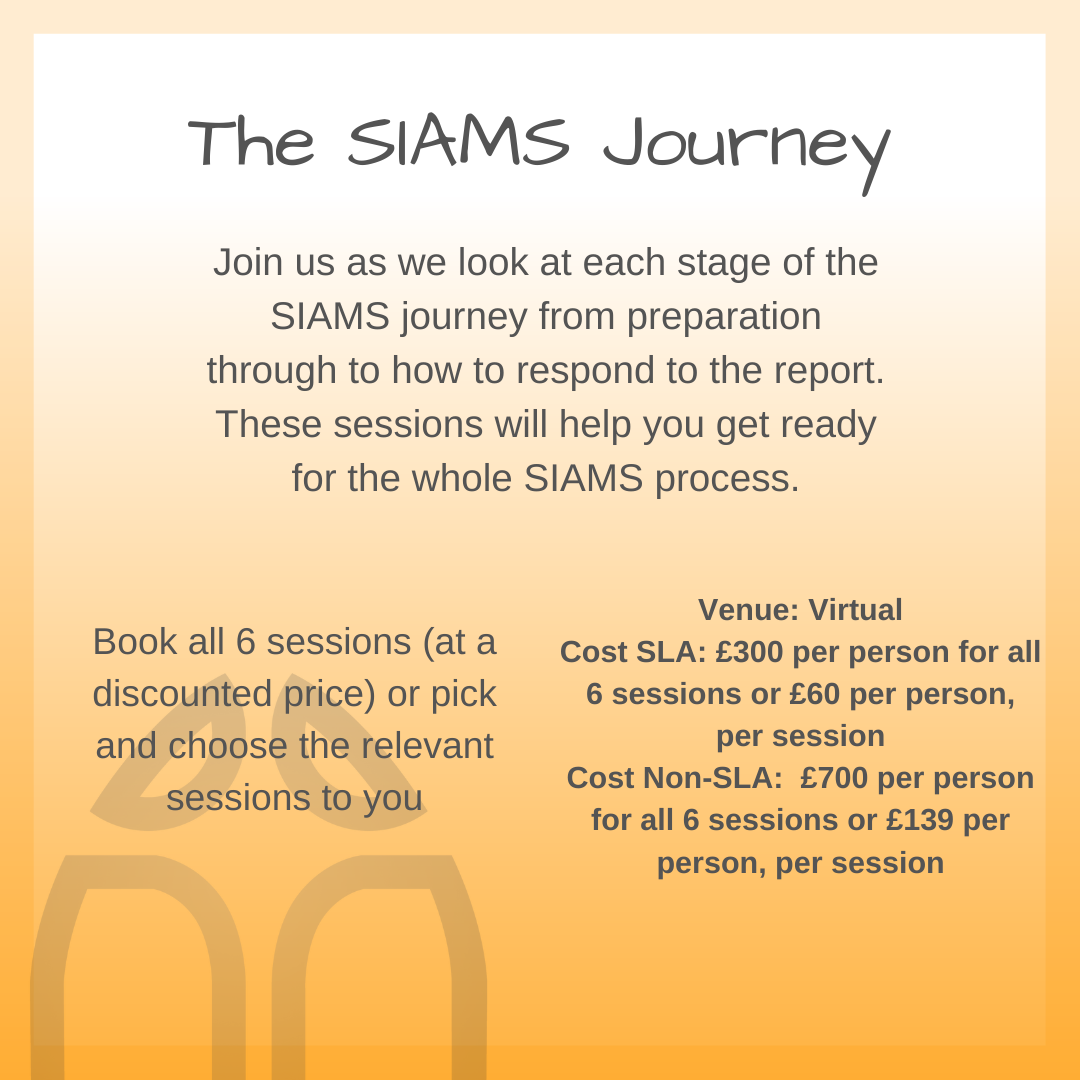 The SIAMS Journey

Join us as we look at each stage of the SIAMS journey from preparation through to how to respond to the report. These sessions will help you get ready for the whole SIAMS process.

Book all 6 sessions (at a discounted price) or pick and choose the relevant sessions to you

Venue: Virtual
Cost SLA: £300 per person for all 6 sessions or £60 per person, per session
Cost Non-SLA: £700 per person for all 6 sessions or £139 per person, per session